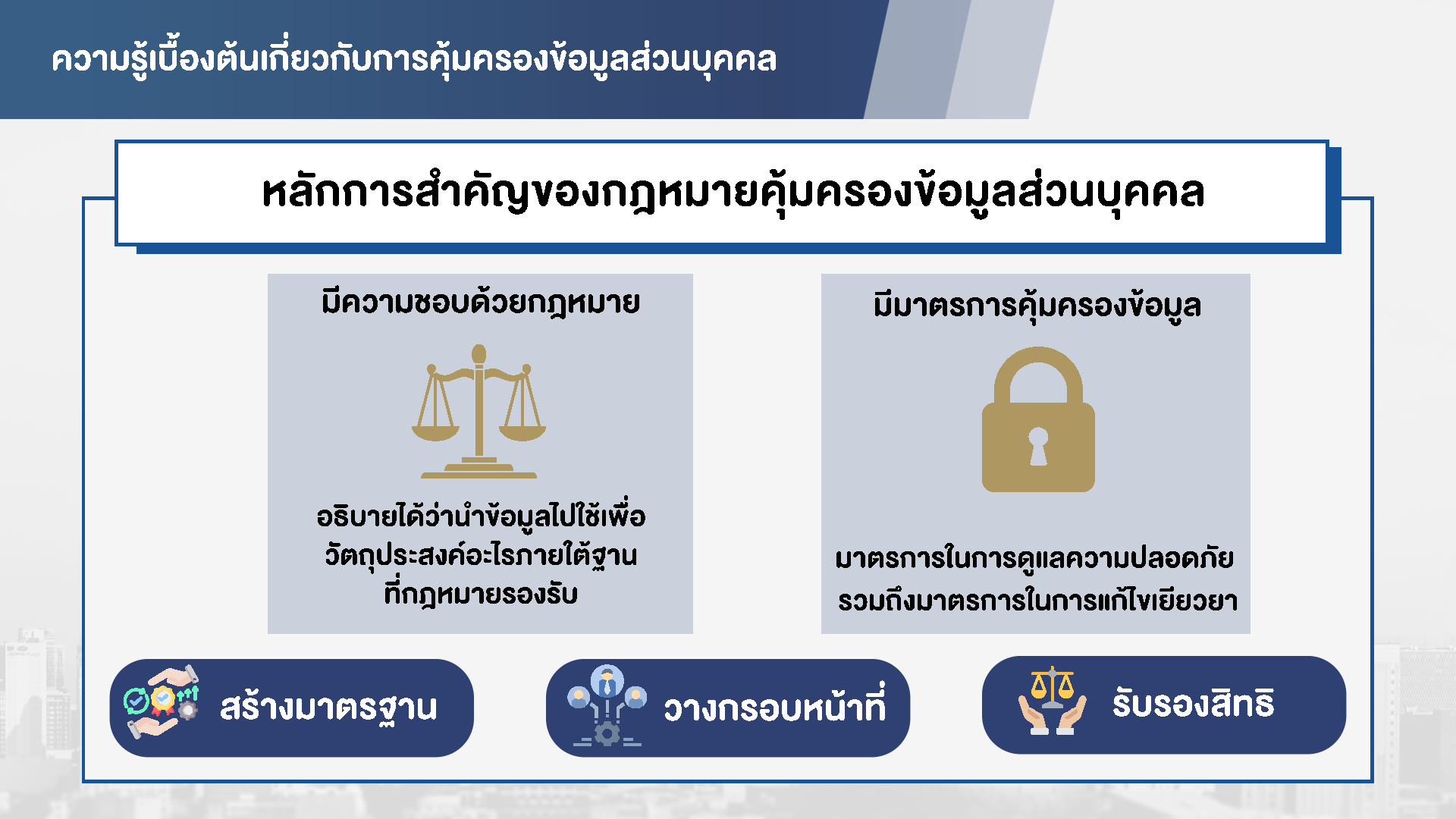 ความรู้เบื้องต้นเกี่ยวกับการคุ้มครองข้อมูลส่วนบุคคล

หลักการสำคัญของกฎหมายคุ้มครองข้อมูลส่วนบุคคล

มีความชอบด้วยกฎหมาย

อธิบายได้ว่านำข้อมูลไปใช้เพื่อวัตถุประสงค์อะไรภายใต้ฐานที่กฎหมายรองรับ

มีมาตรการคุ้มครองข้อมูล

มาตรการในการดูแลความปลอดภัย รวมถึงมาตรการในการแก้ไขเยียวยา

สร้างมาตรฐาน

วางกรอบหน้าที่

รับรองสิทธิ